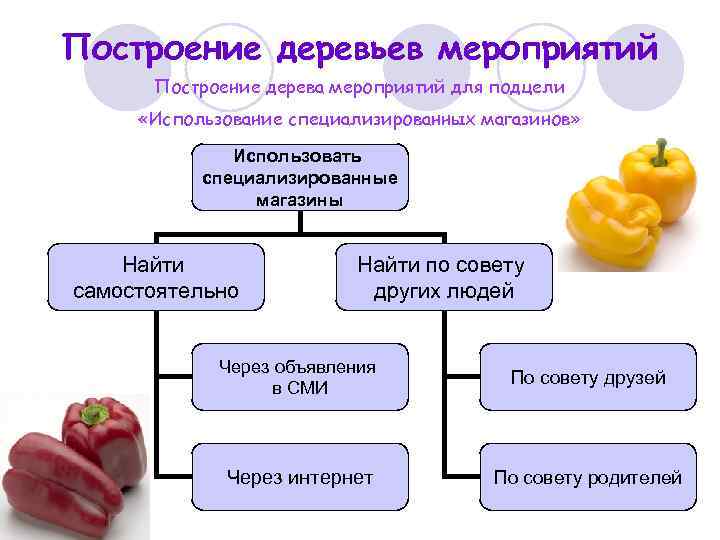 Построение деревьев мероприятий

Построение дерева мероприятий для подцели «Использование специализированных магазинов»

Использовать специализированные магазины

Найти самостоятельно

Найти по совету других людей

Через объявления в СМИ

Через интернет

По совету друзей

По совету родителей